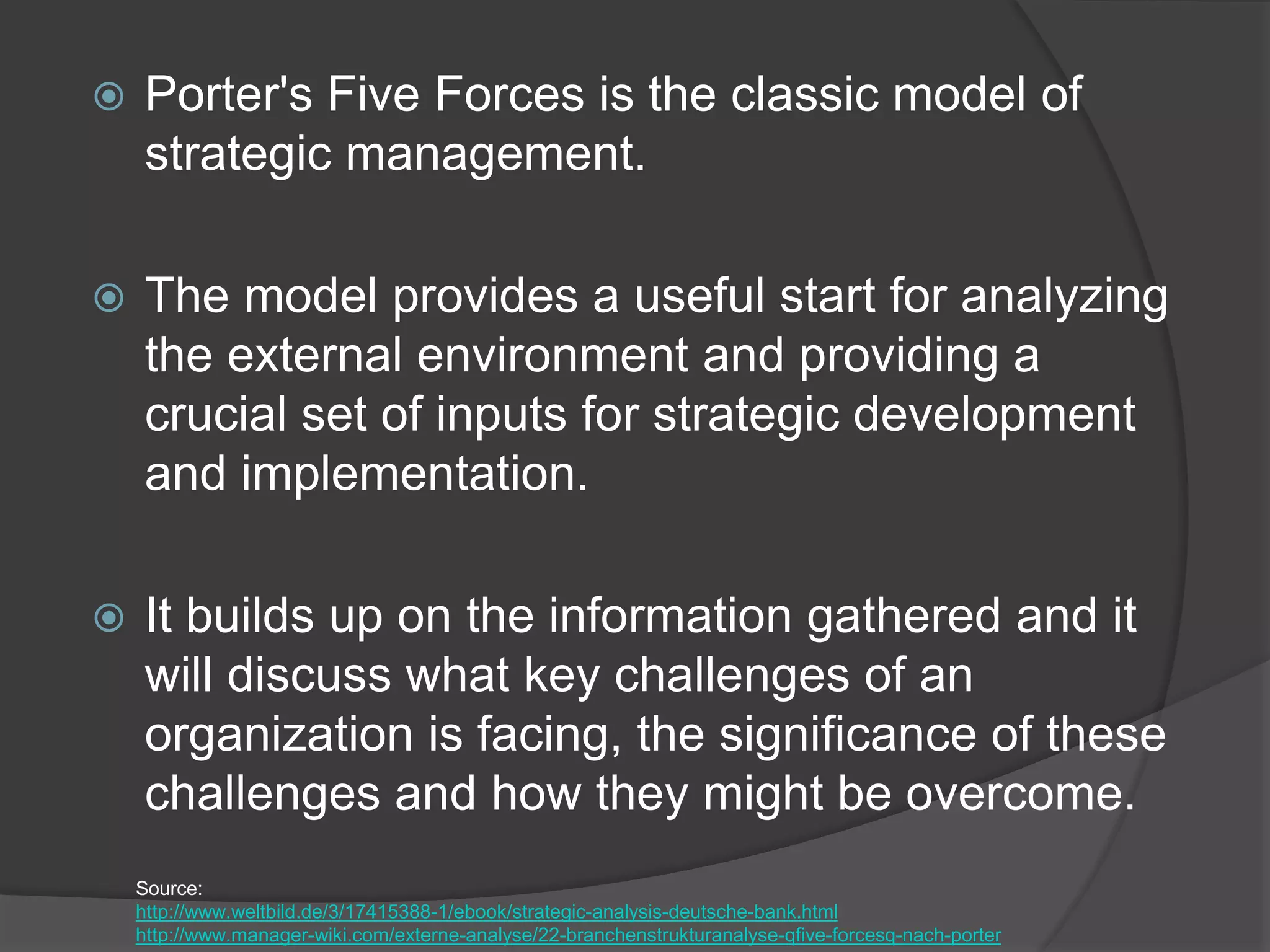 Porter's Five Forces is the classic model of strategic management.

The model provides a useful start for analyzing the external environment and providing a crucial set of inputs for strategic development and implementation.

It builds up on the information gathered and it will discuss what key challenges of an organization is facing, the significance of these challenges and how they might be overcome.

Source:
http://www.weltbild.de/3/17415388-1/ebook/strategic-analysis-deutsche-bank.html
http://www.manager-wiki.com/externe-analyse/22-branchenstrukturanalyse-qfive-forcesq-nach-porter